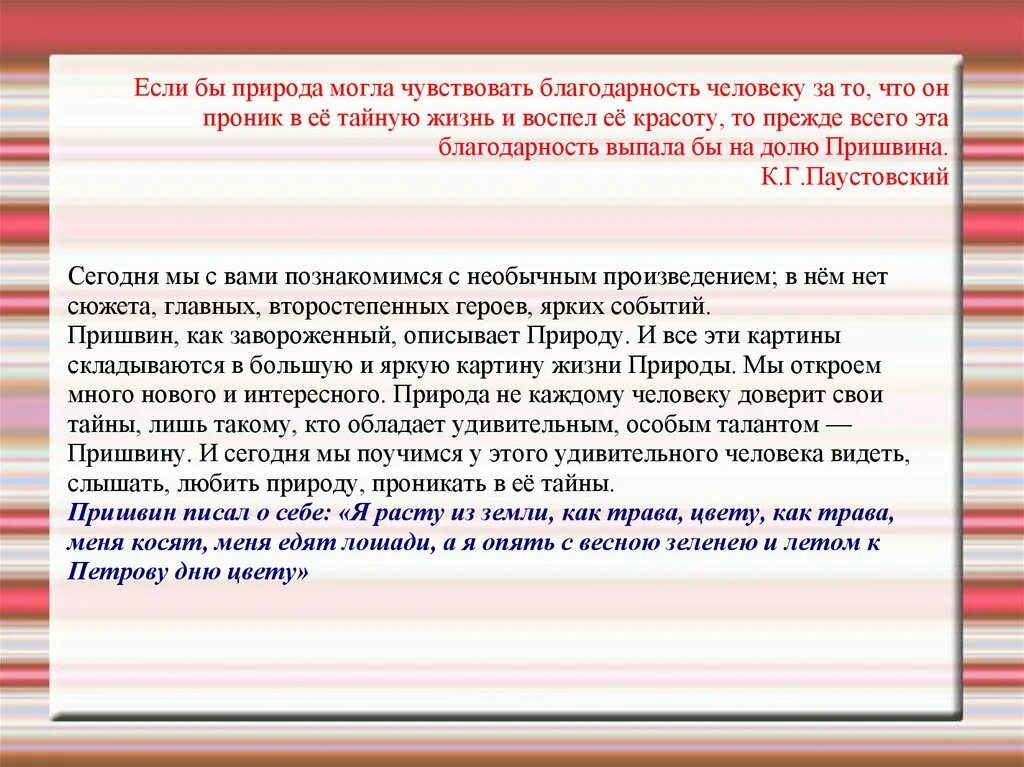 Если бы природа могла чувствовать благодарность человеку за то, что он проник в её тайную жизнь и воспел её красоту, то прежде всего эта благодарность выпала бы на долю Пришвина.
К.Г.Паустовский

Сегодня мы с вами познакомимся с необычным произведением; в нём нет сюжета, главных, второстепенных героев, ярких событий.
Пришвин, как завороженный, описывает Природу. И все эти картины складываются в большую и яркую картину жизни Природы. Мы откроем много нового и интересного. Природа не каждому человеку доверит свои тайны, лишь такому, кто обладает удивительным, особым талантом — Пришвину. И сегодня мы поучимся у этого удивительного человека видеть, слышать, любить природу, проникать в её тайны.
Пришвин писал о себе: «Я расту из земли, как трава, цвету, как трава, меня косят, меня едят лошади, а я опять с весною зеленею и летом к Петрову дню цвету»